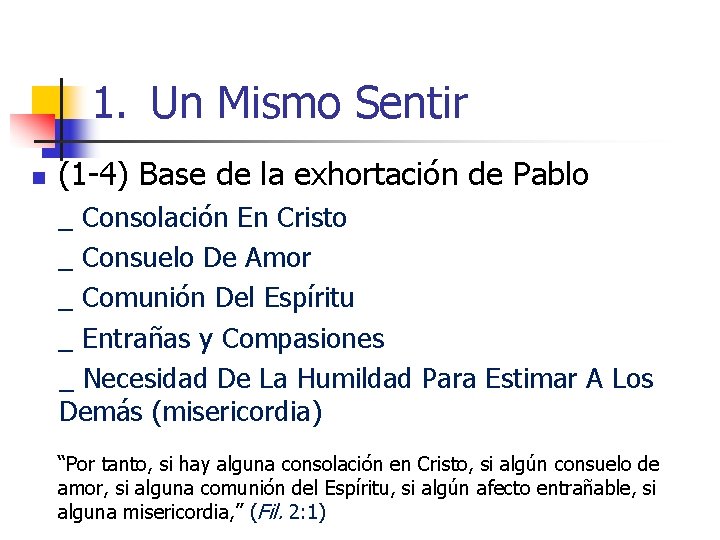 1. Un Mismo Sentir

(1-4) Base de la exhortación de Pablo

_ Consolación En Cristo

_ Consuelo De Amor

_ Comunión Del Espíritu

_ Entrañas y Compasiones

_ Necesidad De La Humildad Para Estimar A Los Demás (misericordia)

“Por tanto, si hay alguna consolación en Cristo, si algún consuelo de amor, si alguna comunión del Espíritu, si algún afecto entrañable, si alguna misericordia,” (Fil. 2:1)